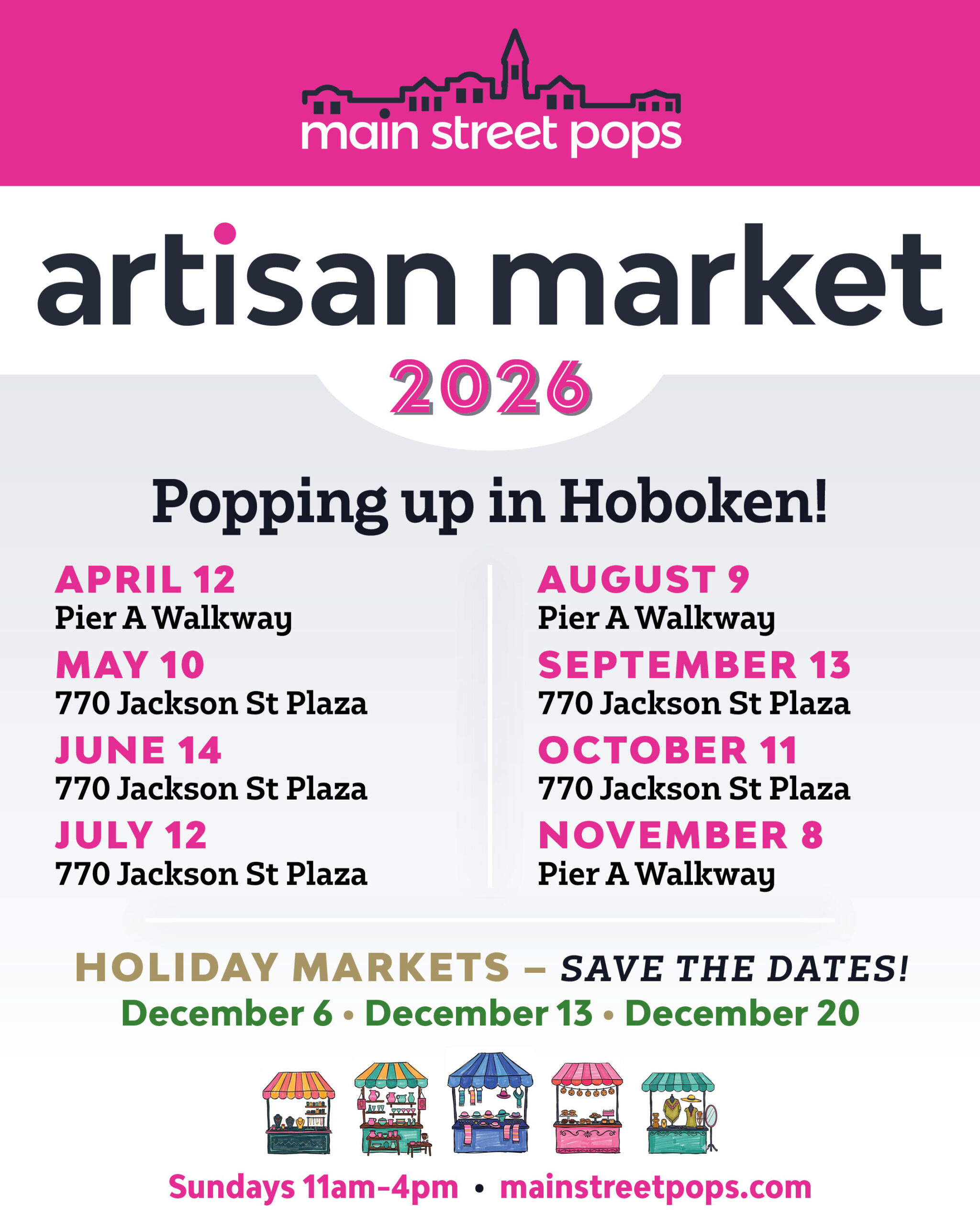 main street pops

artisan market

2026

Popping up in Hoboken!

APRIL 12
Pier A Walkway
MAY 10
770 Jackson St Plaza
JUNE 14
770 Jackson St Plaza
JULY 12
770 Jackson St Plaza

AUGUST 9
Pier A Walkway
SEPTEMBER 13
770 Jackson St Plaza
OCTOBER 11
770 Jackson St Plaza
NOVEMBER 8
Pier A Walkway

HOLIDAY MARKETS – SAVE THE DATES!
December 6 • December 13 • December 20

Sundays 11am–4pm • mainstreetpops.com